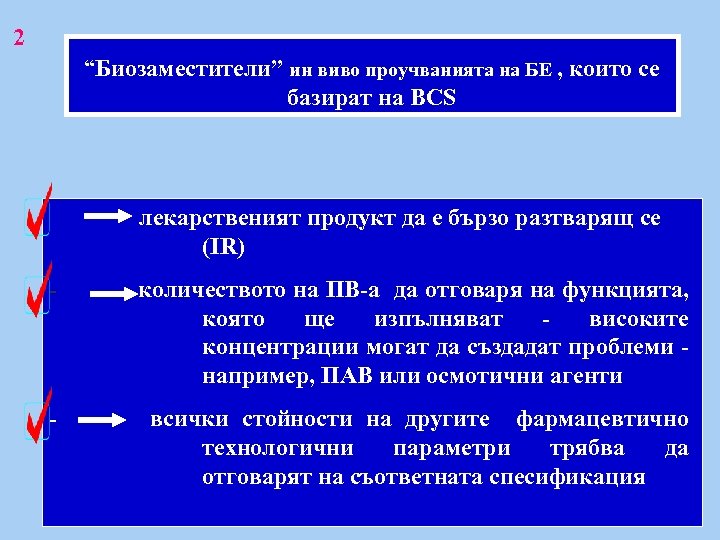 2

“Биозаместители” ин виво проучванията на БЕ , които се базират на BCS

лекарственият продукт да е бързо разтварящ се (IR)

- количеството на ПВ-а да отговаря на функцията, която ще изпълняват - високите концентрации могат да създадат проблеми - например, ПАВ или осмотични агенти

- всички стойности на другите фармацевтично технологични параметри трябва да отговарят на съответната спесификация